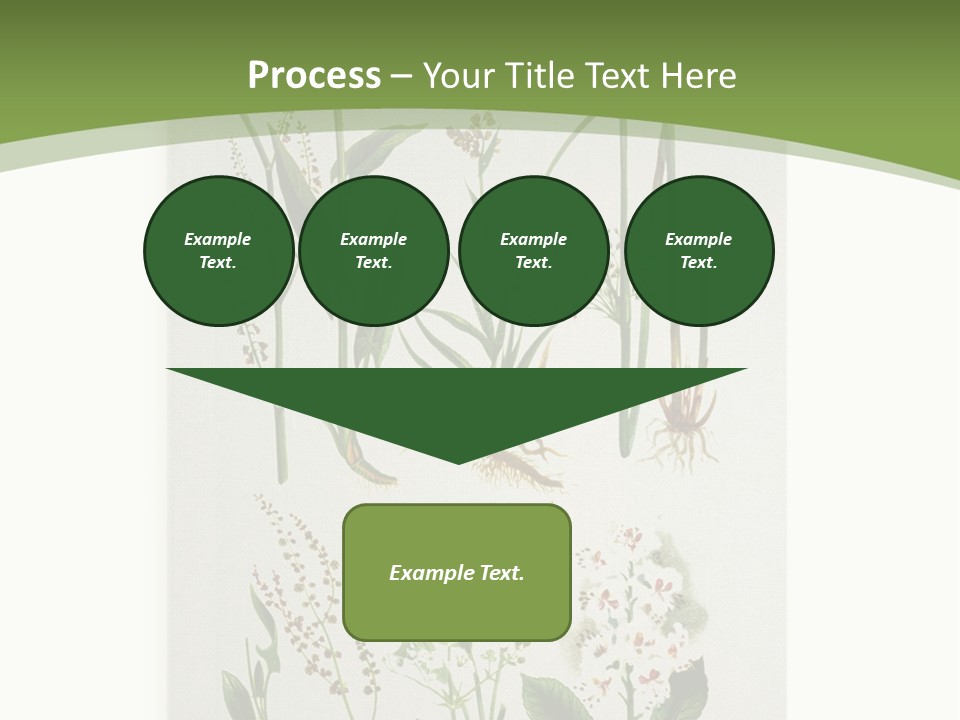 Process – Your Title Text Here

Example Text.

Example Text.

Example Text.

Example Text.

Example Text.